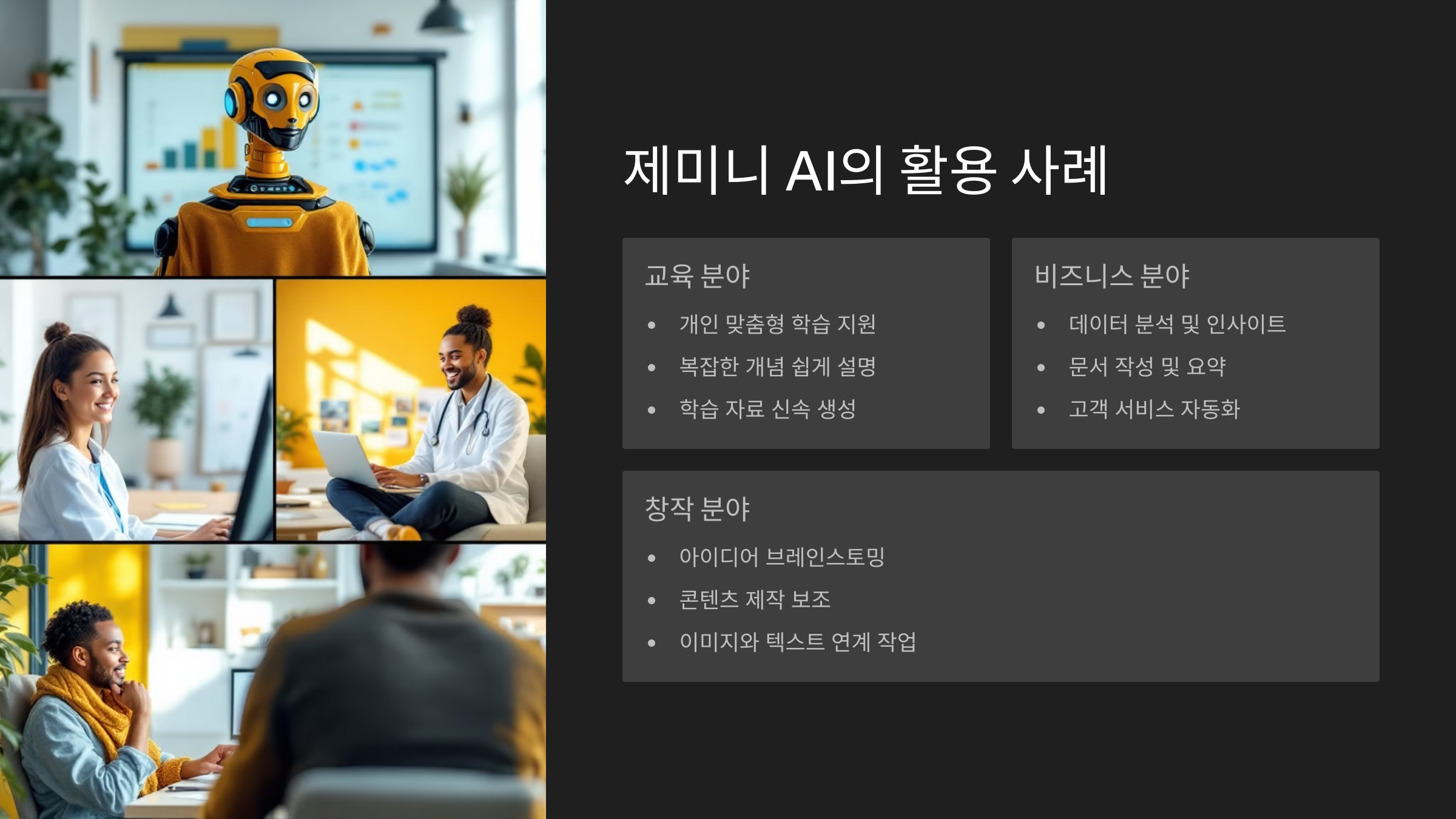 제미니 AI의 활용 사례

교육 분야

- 개인 맞춤형 학습 지원
- 복잡한 개념 쉽게 설명
- 학습 자료 신속 생성

비즈니스 분야

- 데이터 분석 및 인사이트
- 문서 작성 및 요약
- 고객 서비스 자동화

창작 분야

- 아이디어 브레인스토밍
- 콘텐츠 제작 보조
- 이미지와 텍스트 연계 작업